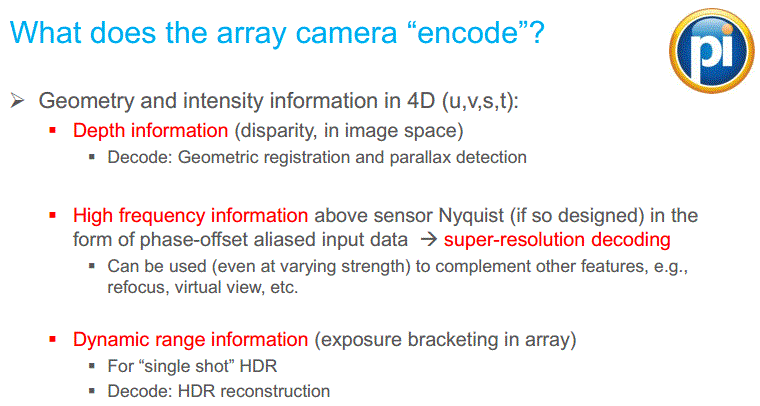 What does the array camera “encode”?

pi

➢ Geometry and intensity information in 4D (u,v,s,t):

▪ Depth information (disparity, in image space)

▪ Decode: Geometric registration and parallax detection

▪ High frequency information above sensor Nyquist (if so designed) in the form of phase-offset aliased input data → super-resolution decoding

▪ Can be used (even at varying strength) to complement other features, e.g., refocus, virtual view, etc.

▪ Dynamic range information (exposure bracketing in array)

▪ For “single shot” HDR

▪ Decode: HDR reconstruction